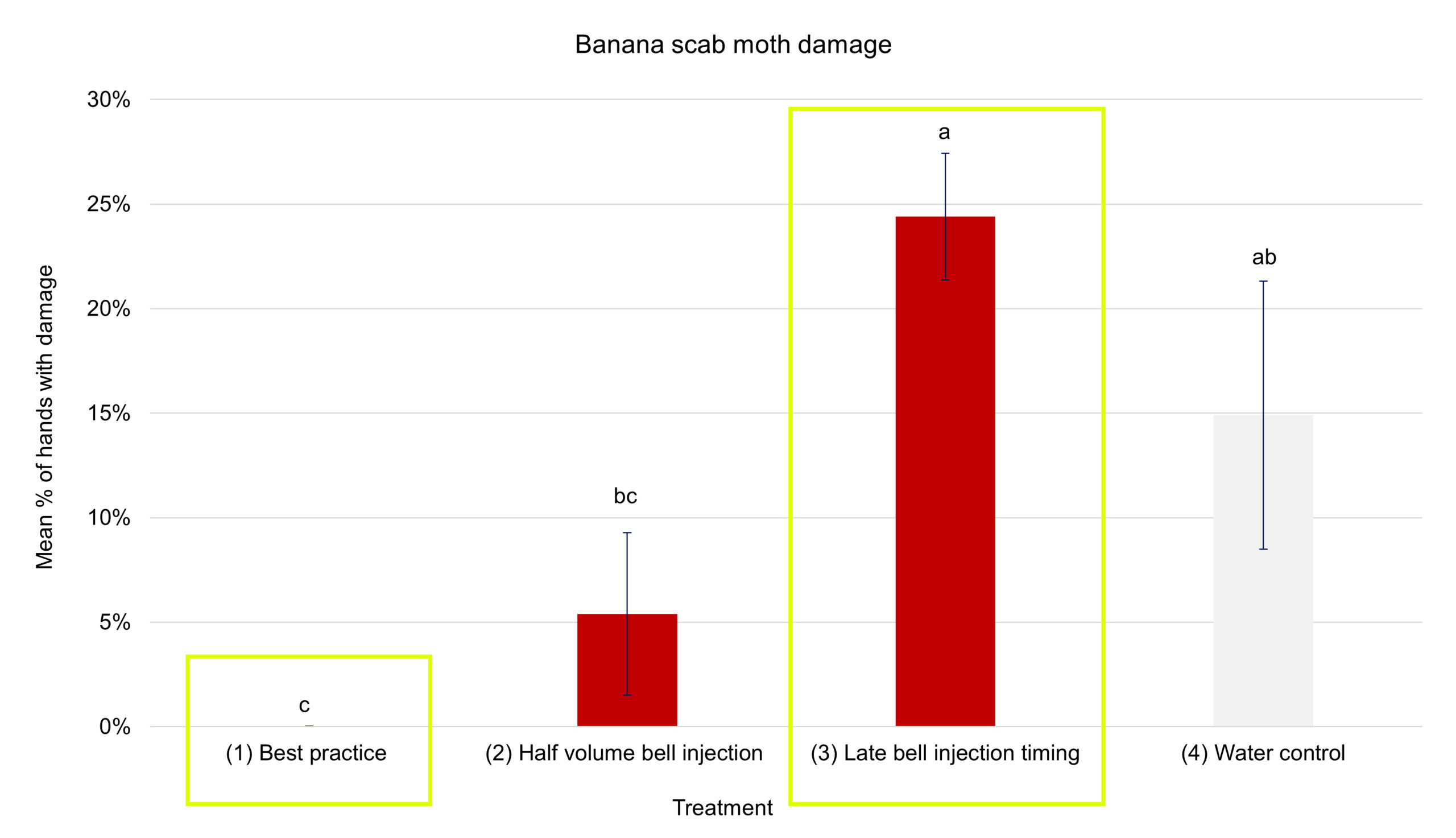 Banana scab moth damage

Mean % of hands with damage

30%
25%
20%
15%
10%
5%
0%

c
bc
a
ab

(1) Best practice
(2) Half volume bell injection
(3) Late bell injection timing
(4) Water control

Treatment